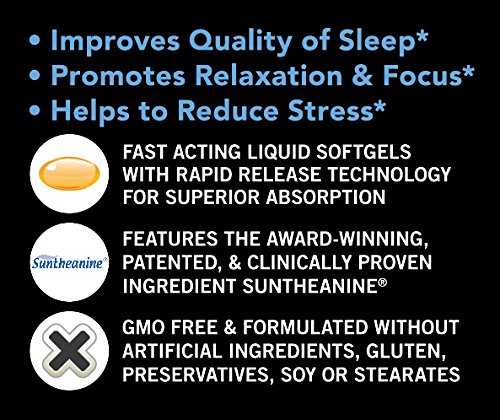 • Improves Quality of Sleep*
• Promotes Relaxation & Focus*
• Helps to Reduce Stress*

FAST ACTING LIQUID SOFTGELS WITH RAPID RELEASE TECHNOLOGY FOR SUPERIOR ABSORPTION

Suntheanine®

FEATURES THE AWARD-WINNING, PATENTED, & CLINICALLY PROVEN INGREDIENT SUNTHEANINE®

GMO FREE & FORMULATED WITHOUT ARTIFICIAL INGREDIENTS, GLUTEN, PRESERVATIVES, SOY OR STEARATES